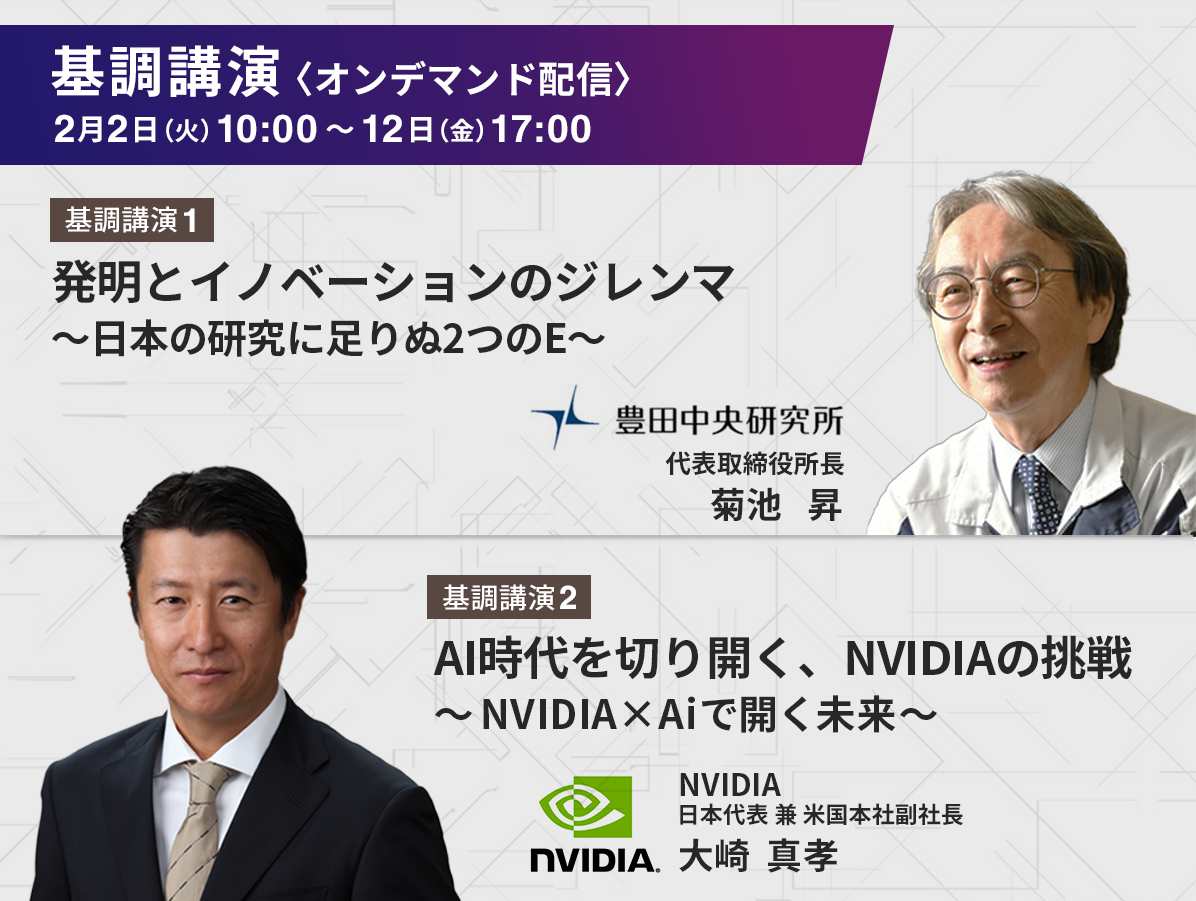 基調講演〈オンデマンド配信〉
2月2日(火) 10:00 ～ 12日(金) 17:00

基調講演1
発明とイノベーションのジレンマ
～日本の研究に足りぬ2つのE～

豊田中央研究所
代表取締役所長
菊池 昇

基調講演2
AI時代を切り開く、NVIDIAの挑戦
～NVIDIA×Aiで開く未来～

NVIDIA.
NVIDIA
日本代表 兼 米国本社副社長
大崎 真孝